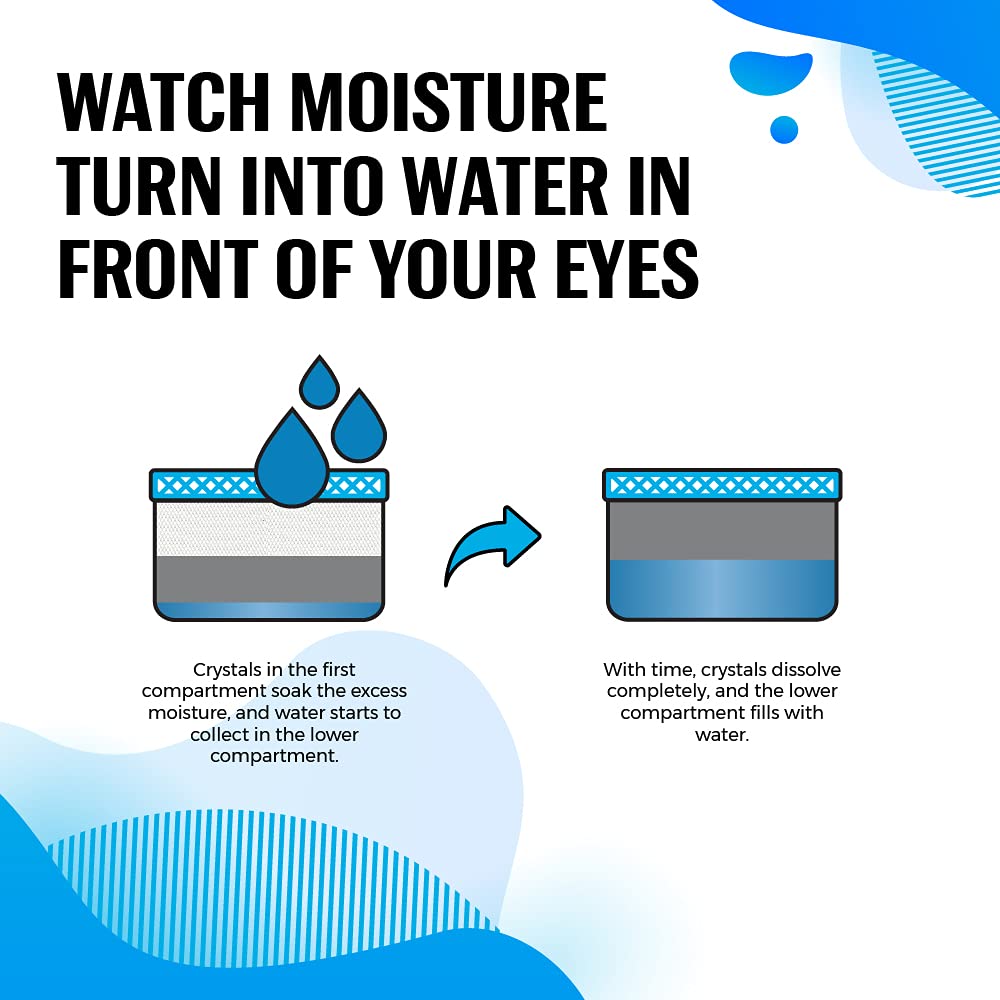 WATCH MOISTURE TURN INTO WATER IN FRONT OF YOUR EYES

Crystals in the first compartment soak the excess moisture, and water starts to collect in the lower compartment.

With time, crystals dissolve completely, and the lower compartment fills with water.